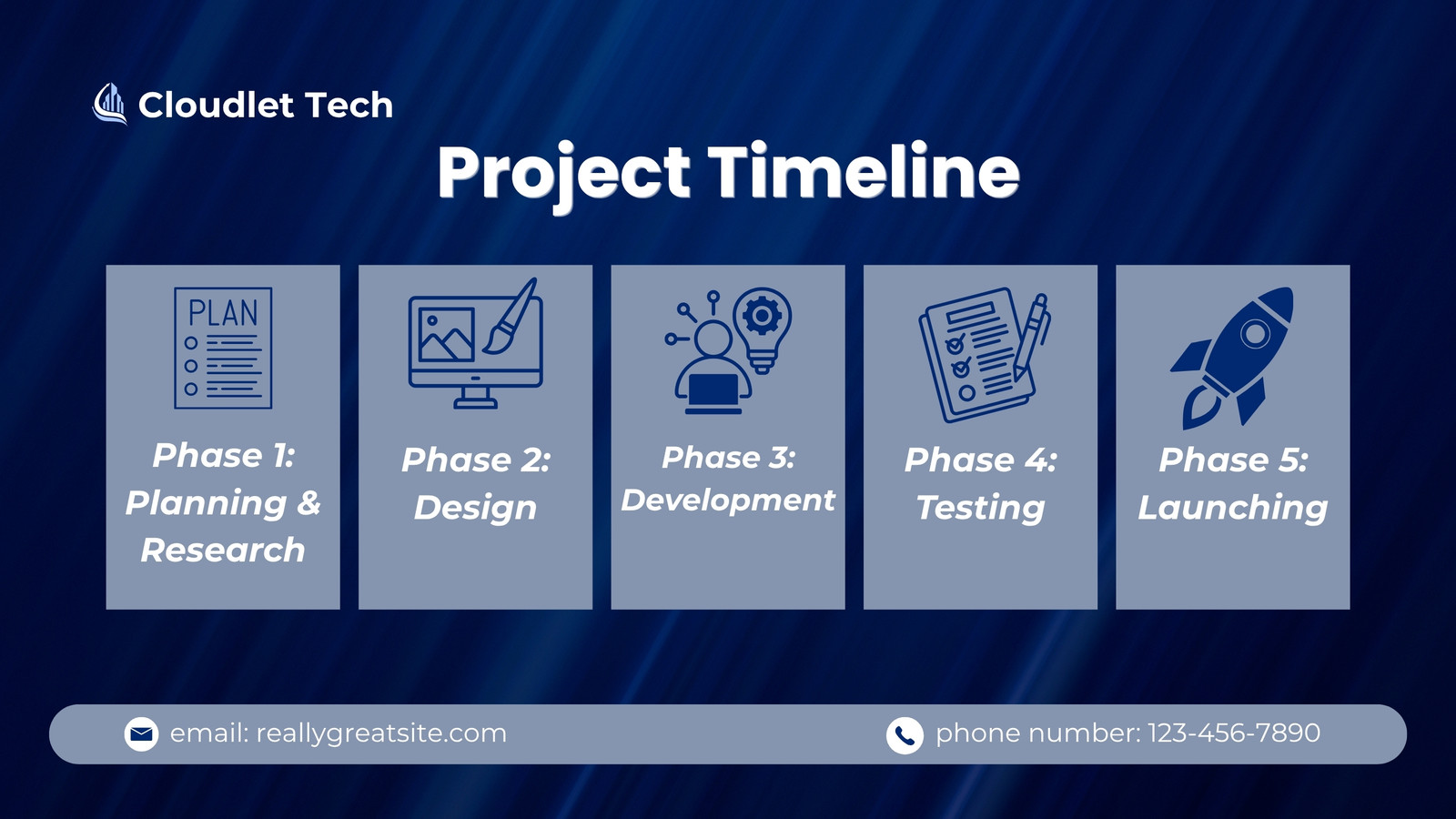 Cloudlet Tech

Project Timeline

PLAN

Phase 1: Planning & Research

Phase 2: Design

Phase 3: Development

Phase 4: Testing

Phase 5: Launching

email: reallygreatsite.com

phone number: 123-456-7890